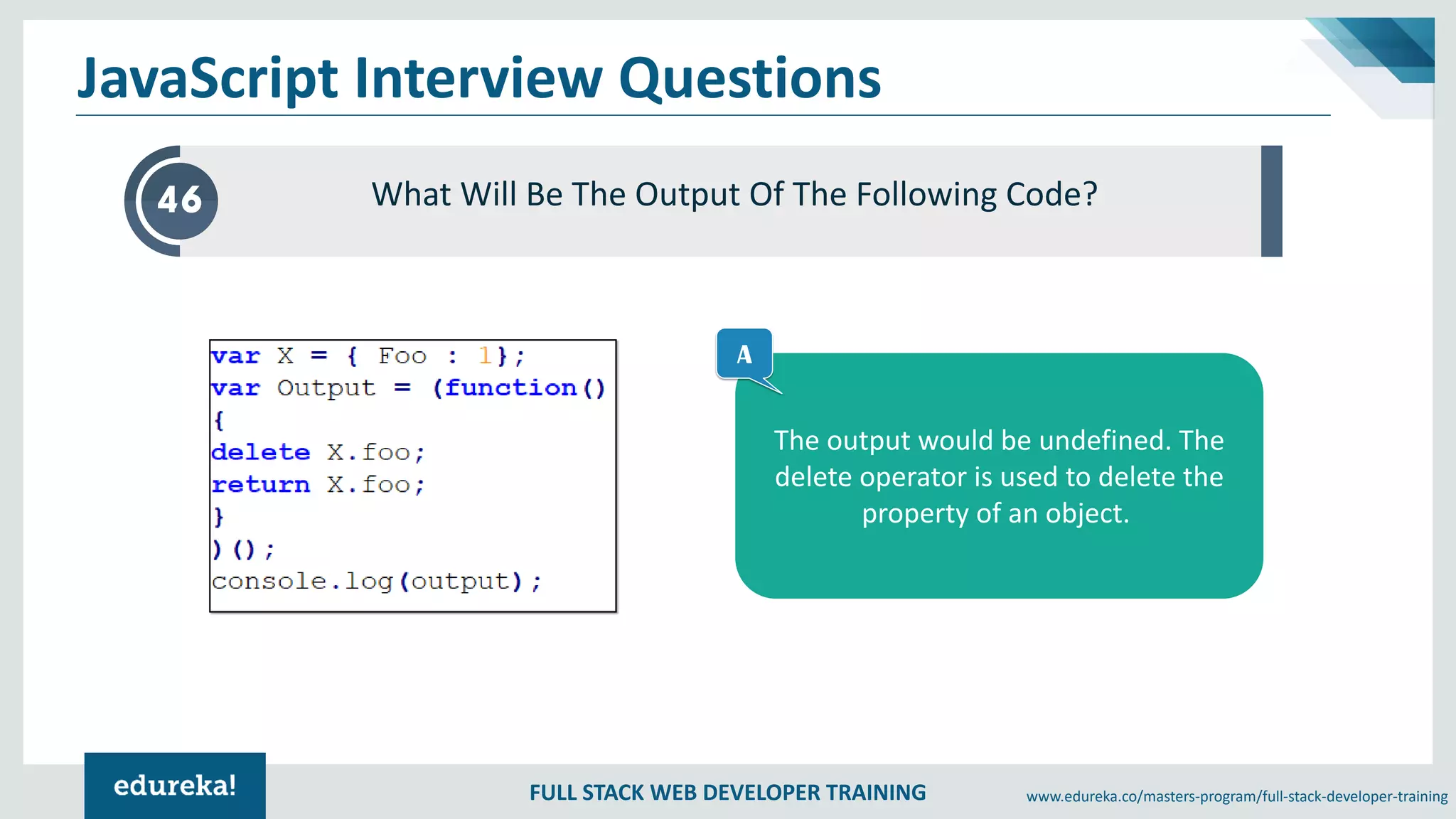 JavaScript Interview Questions

46

What Will Be The Output Of The Following Code?

var X = { Foo : 1};
var Output = (function()
{
delete X.foo;
return X.foo;
}
)();
console.log(output);

A

The output would be undefined. The delete operator is used to delete the property of an object.

edureka!

FULL STACK WEB DEVELOPER TRAINING

www.edureka.co/masters-program/full-stack-developer-training